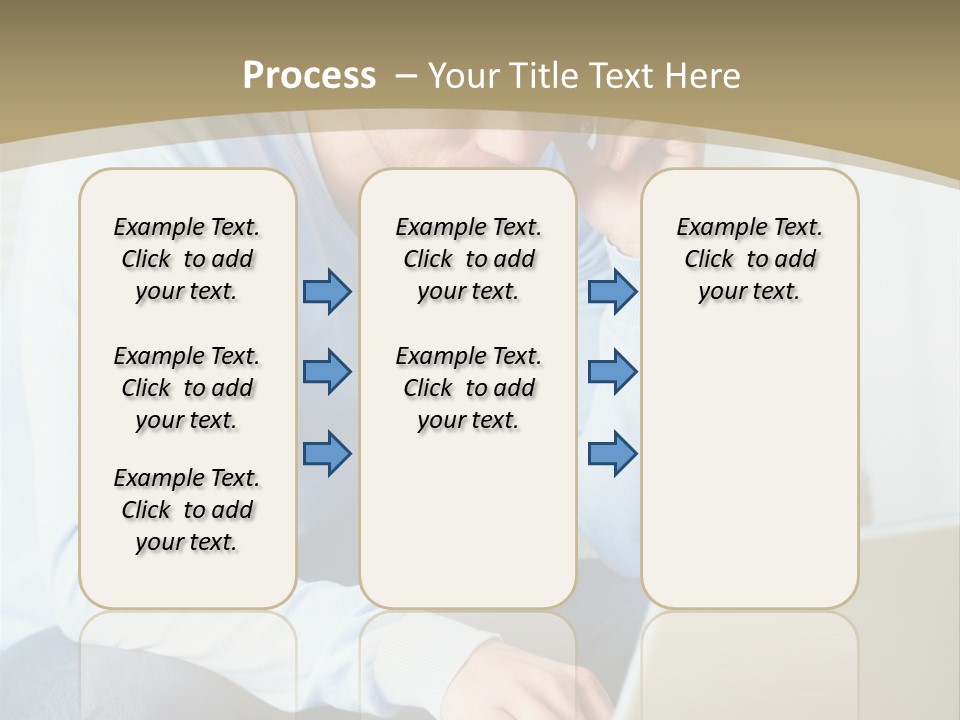 Process – Your Title Text Here

Example Text. Click to add your text.

Example Text. Click to add your text.

Example Text. Click to add your text.

Example Text. Click to add your text.

Example Text. Click to add your text.

Example Text. Click to add your text.